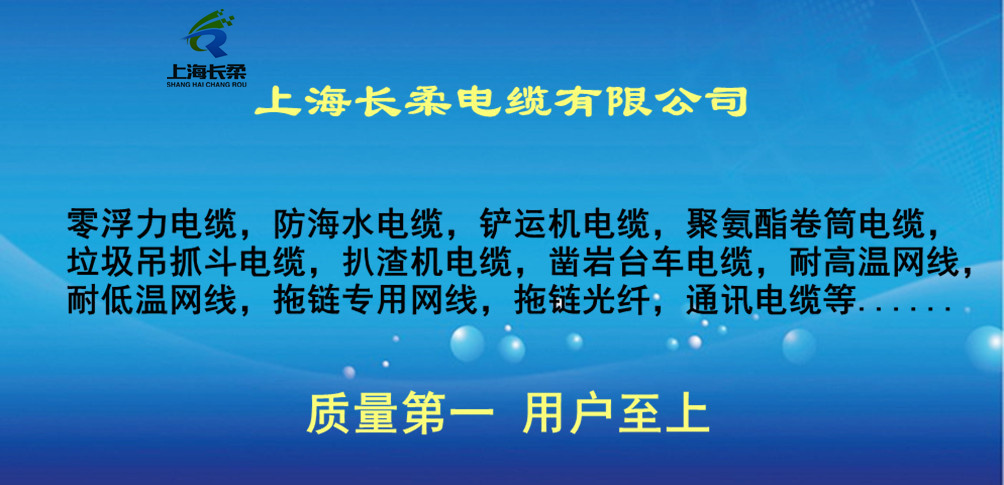 上海长柔
SHANG HAI CHANG ROU

上海长柔电缆有限公司

零浮力电缆，防海水电缆，铲运机电缆，聚氨酯卷筒电缆，垃圾吊抓斗电缆，扒渣机电缆，凿岩台车电缆，耐高温网线，耐低温网线，拖链专用网线，拖链光纤，通讯电缆等......

质量第一 用户至上